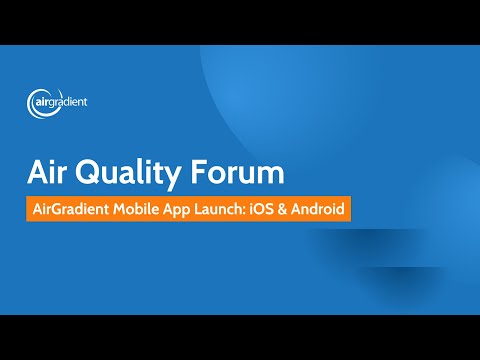 airgradient

Air Quality Forum

AirGradient Mobile App Launch: iOS & Android